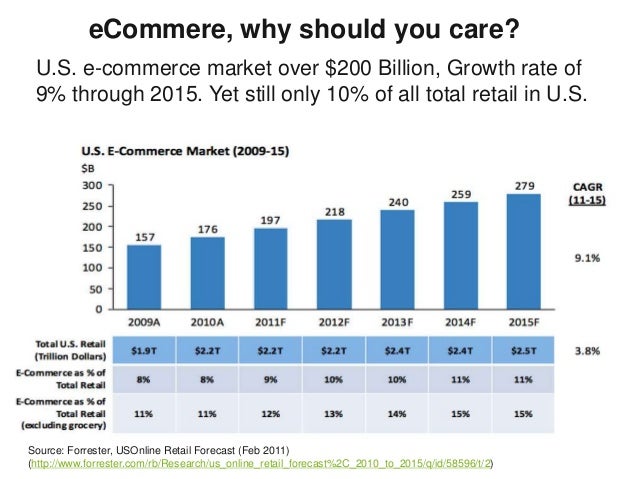 eCommere, why should you care?

U.S. e-commerce market over $200 Billion, Growth rate of 9% through 2015. Yet still only 10% of all total retail in U.S.

U.S. E-Commerce Market (2009-15)

$B

300
250
200
150
100
50
0

157
176
197
218
240
259
279

CAGR (11-15)

9.1%

| | 2009A | 2010A | 2011F | 2012F | 2013F | 2014F | 2015F | |
|---|---|---|---|---|---|---|---|---|
| Total U.S. Retail (Trillion Dollars) | $1.9T | $2.2T | $2.2T | $2.2T | $2.4T | $2.4T | $2.5T | 3.8% |
| E-Commerce as % of Total Retail | 8% | 8% | 9% | 10% | 10% | 11% | 11% | |
| E-Commerce as % of Total Retail (excluding grocery) | 11% | 11% | 12% | 13% | 14% | 15% | 15% | |

Source: Forrester, USOnline Retail Forecast (Feb 2011)
(http://www.forrester.com/rb/Research/us_online_retail_forecast%2C_2010_to_2015/q/id/58596/t/2)